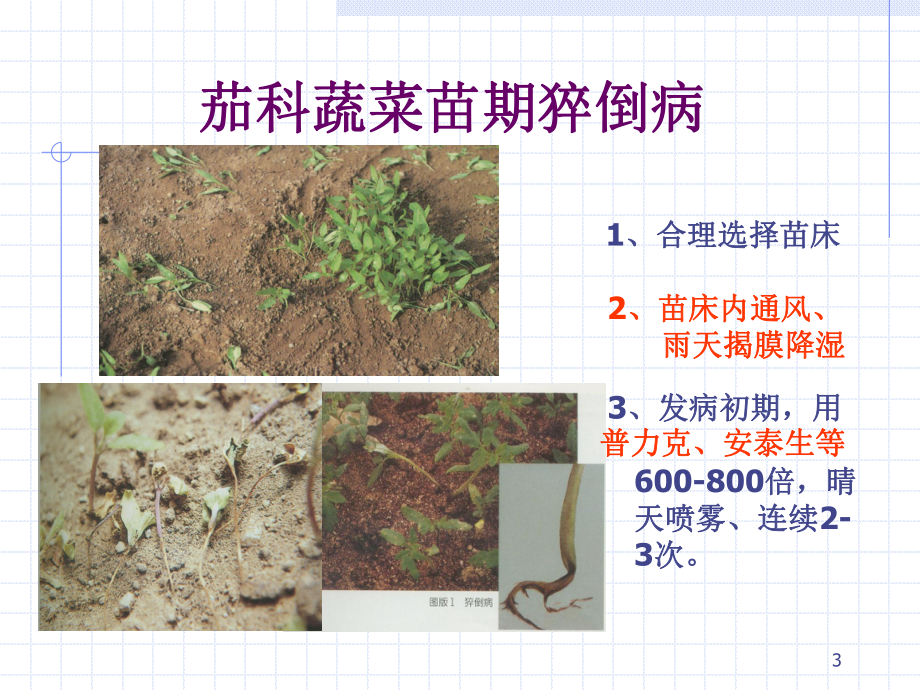 茄科蔬菜苗期猝倒病

1、合理选择苗床

2、苗床内通风、雨天揭膜降湿

3、发病初期，用普力克、安泰生等600-800倍，晴天喷雾、连续2-3次。

图版1 猝倒病

3